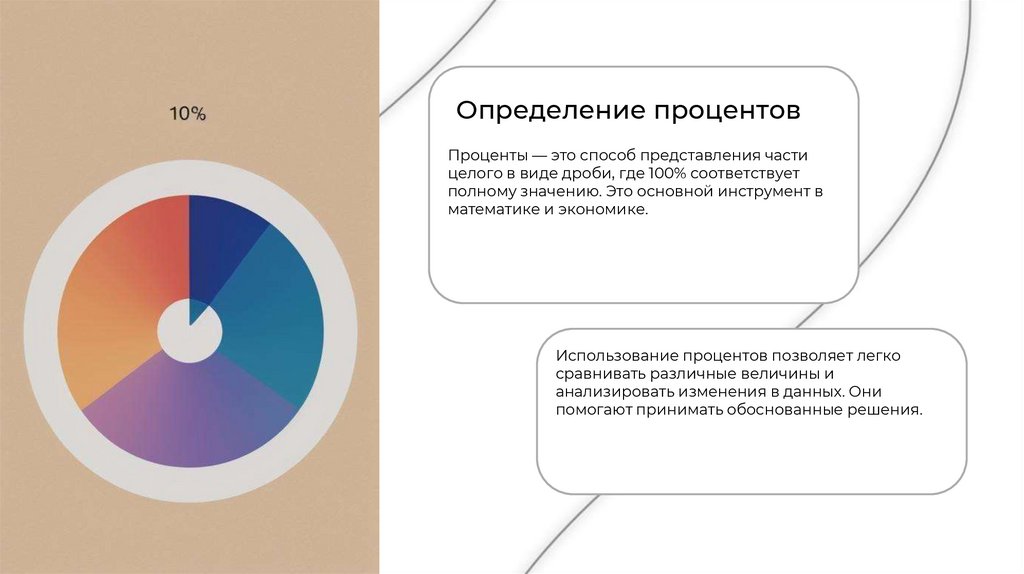 10%

Определение процентов

Проценты — это способ представления части целого в виде дроби, где 100% соответствует полному значению. Это основной инструмент в математике и экономике.

Использование процентов позволяет легко сравнивать различные величины и анализировать изменения в данных. Они помогают принимать обоснованные решения.